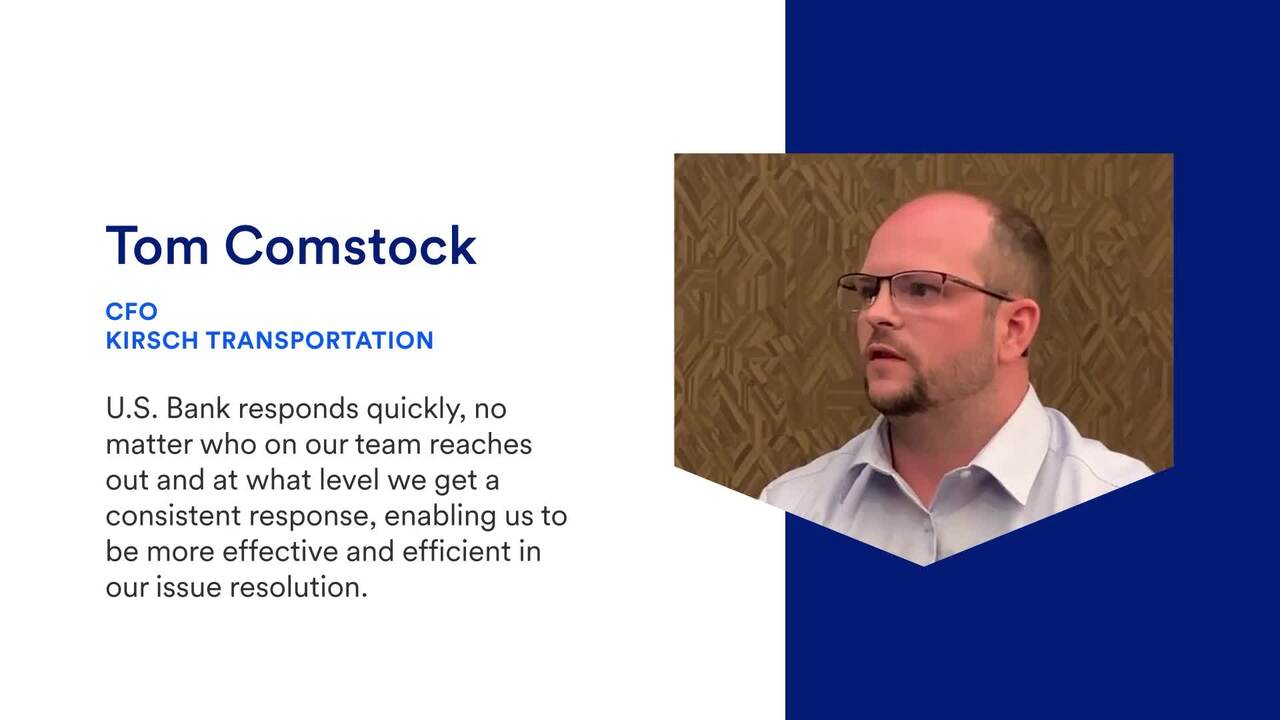 Tom Comstock

CFO
KIRSCH TRANSPORTATION

U.S. Bank responds quickly, no matter who on our team reaches out and at what level we get a consistent response, enabling us to be more effective and efficient in our issue resolution.